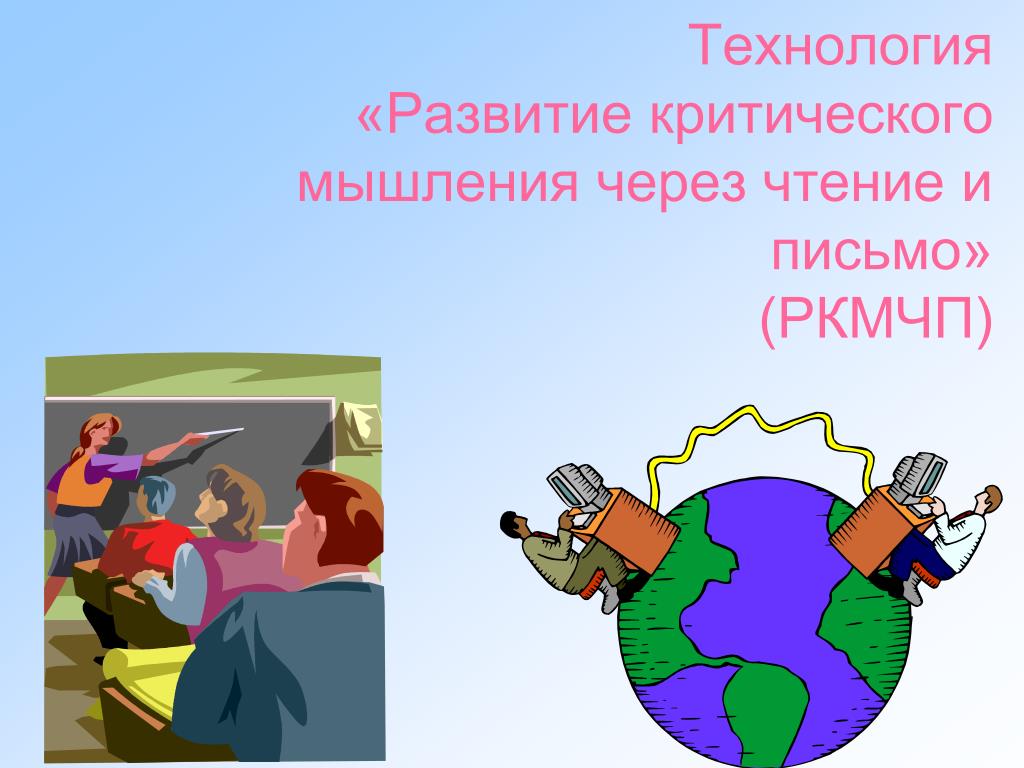 Технология
«Развитие критического мышления через чтение и письмо»
(РКМЧП)